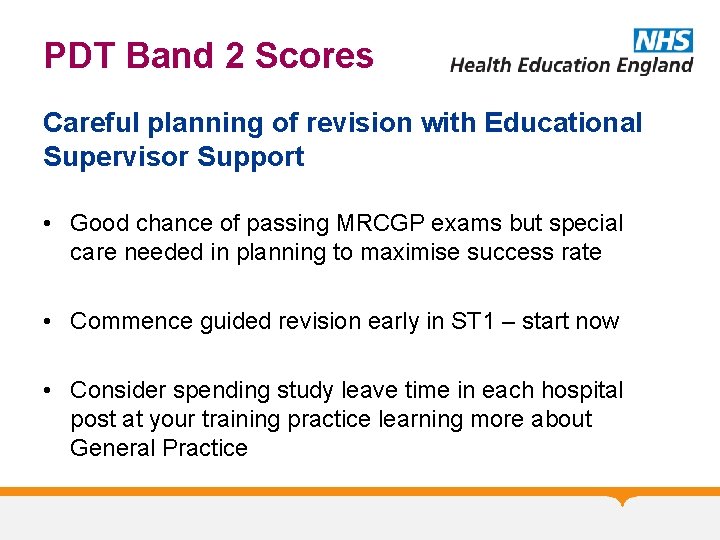 PDT Band 2 Scores

NHS
Health Education England

Careful planning of revision with Educational Supervisor Support

• Good chance of passing MRCGP exams but special care needed in planning to maximise success rate

• Commence guided revision early in ST1 – start now

• Consider spending study leave time in each hospital post at your training practice learning more about General Practice